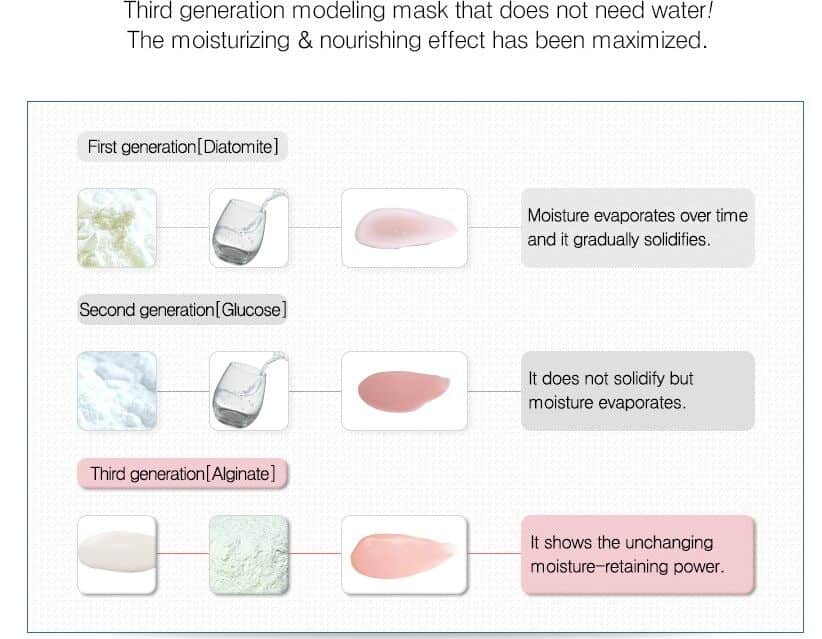 Third generation modeling mask that does not need water!
The moisturizing & nourishing effect has been maximized.

First generation[Diatomite]

Moisture evaporates over time and it gradually solidifies.

Second generation[Glucose]

It does not solidify but moisture evaporates.

Third generation[Alginate]

It shows the unchanging moisture-retaining power.